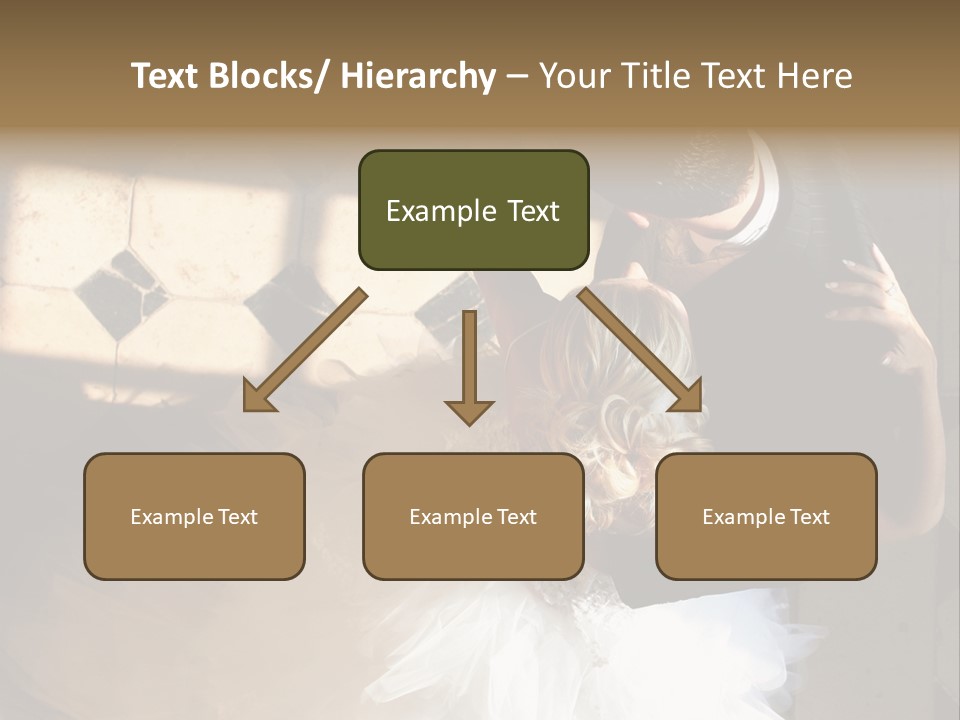 Text Blocks/ Hierarchy – Your Title Text Here

Example Text

Example Text

Example Text

Example Text